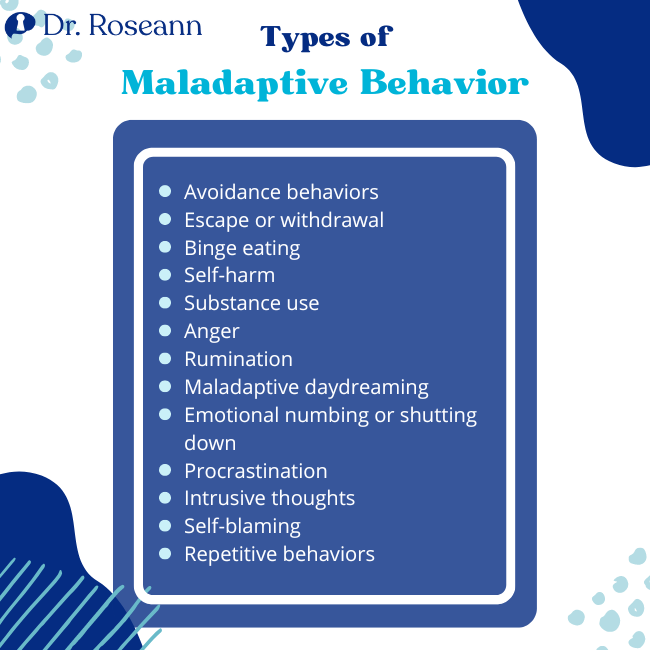 Dr. Roseann

Types of
Maladaptive Behavior

- Avoidance behaviors
- Escape or withdrawal
- Binge eating
- Self-harm
- Substance use
- Anger
- Rumination
- Maladaptive daydreaming
- Emotional numbing or shutting down
- Procrastination
- Intrusive thoughts
- Self-blaming
- Repetitive behaviors